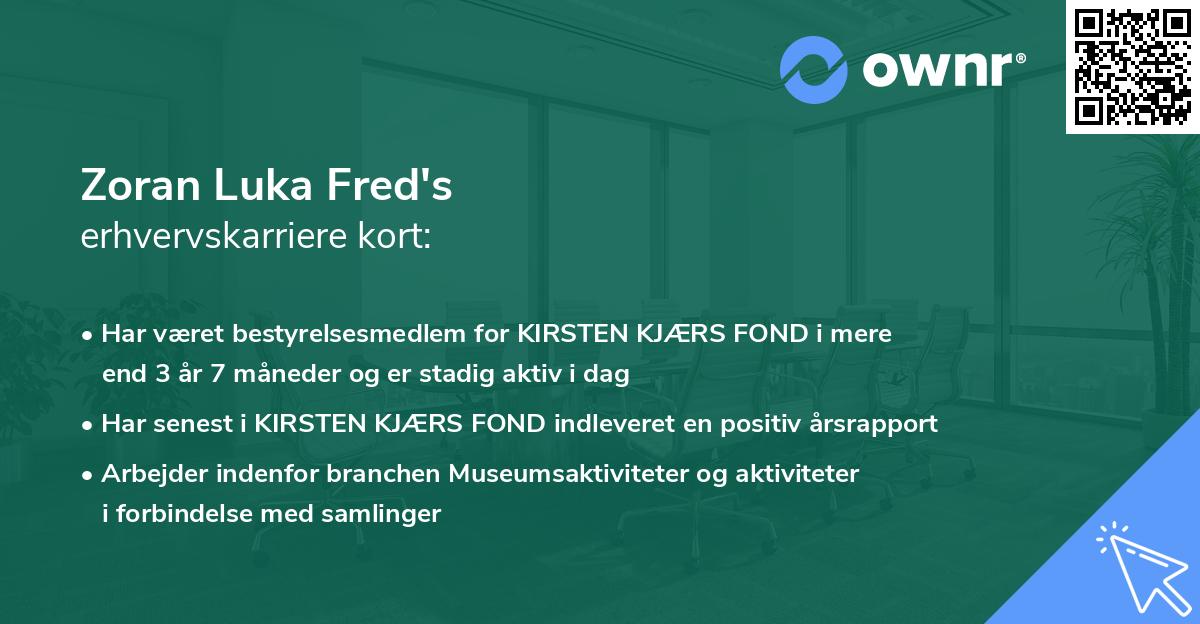 ownr®

Zoran Luka Fred's
erhvervskarriere kort:

• Har været bestyrelsesmedlem for KIRSTEN KJÆRS FOND i mere end 3 år 7 måneder og er stadig aktiv i dag

• Har senest i KIRSTEN KJÆRS FOND indleveret en positiv årsrapport

• Arbejder indenfor branchen Museumsaktiviteter og aktiviteter i forbindelse med samlinger